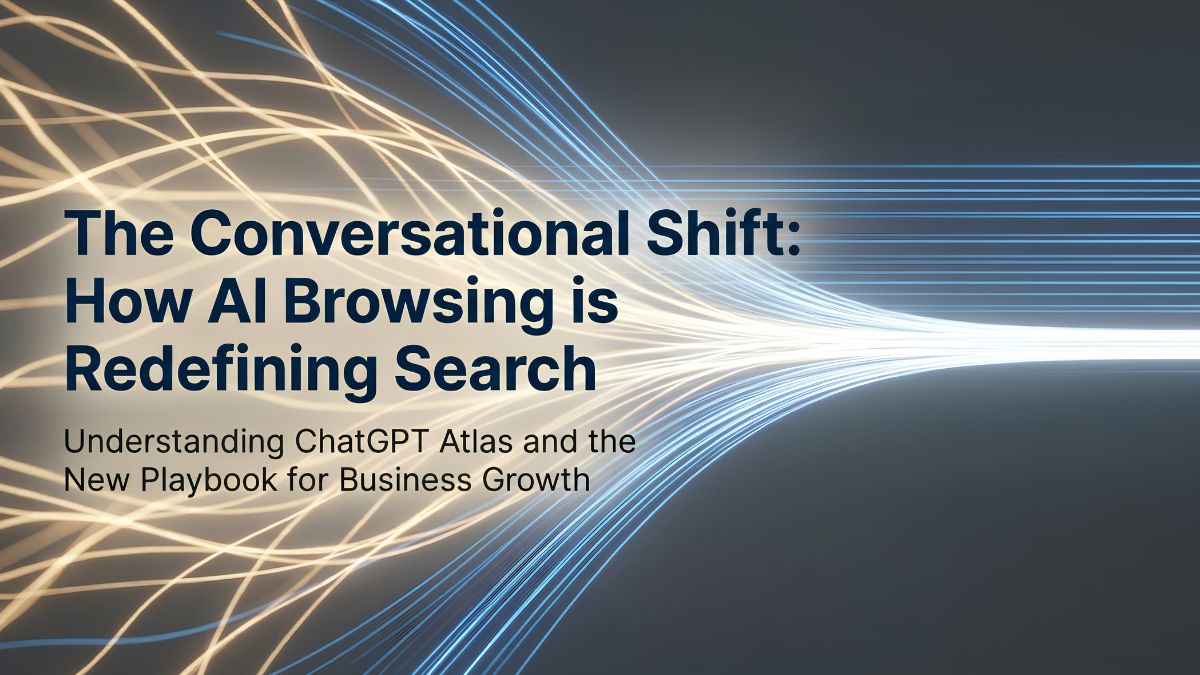 The Conversational Shift: How AI Browsing is Redefining Search

Understanding ChatGPT Atlas and the New Playbook for Business Growth